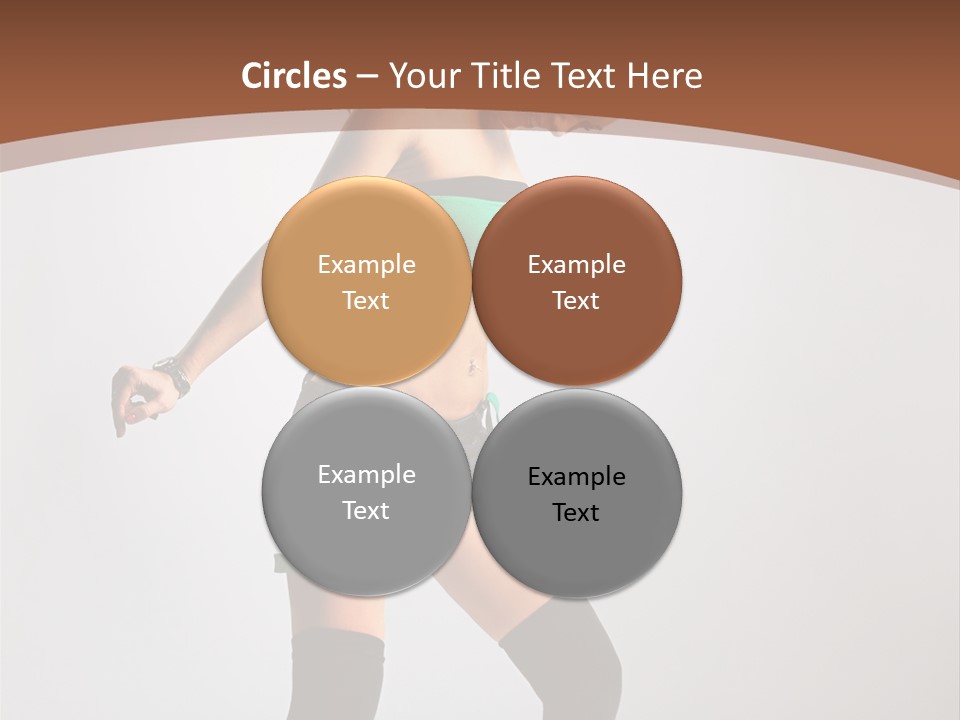 Circles – Your Title Text Here

Example Text

Example Text

Example Text

Example Text